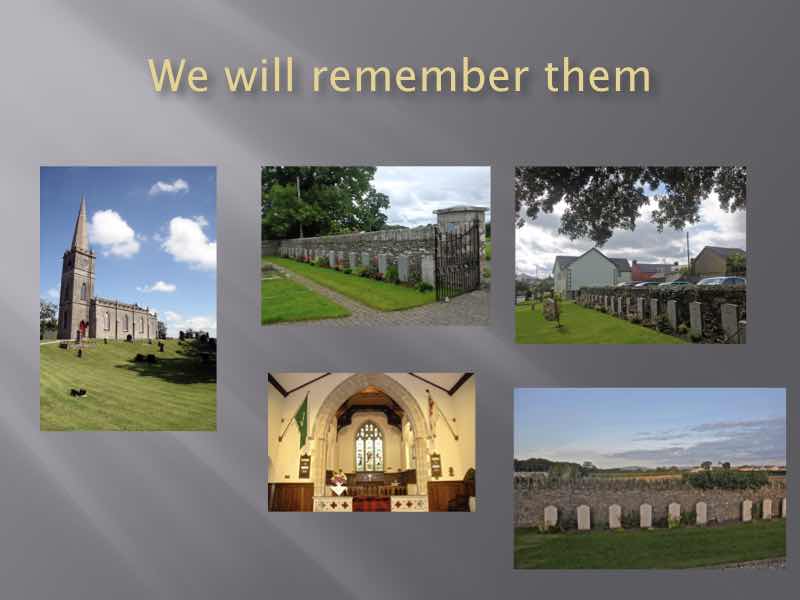 We will remember them